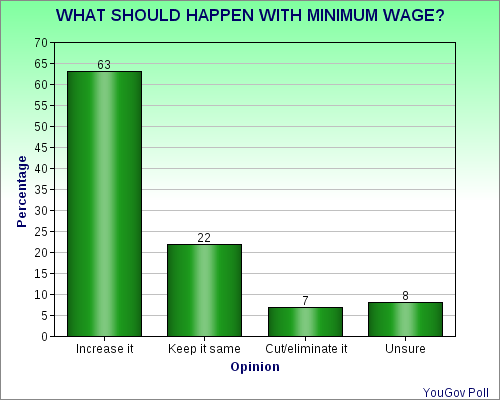 WHAT SHOULD HAPPEN WITH MINIMUM WAGE?

Percentage

70
65
60
55
50
45
40
35
30
25
20
15
10
5
0

63
22
7
8

Increase it
Keep it same
Cut/eliminate it
Unsure

Opinion

YouGov Poll